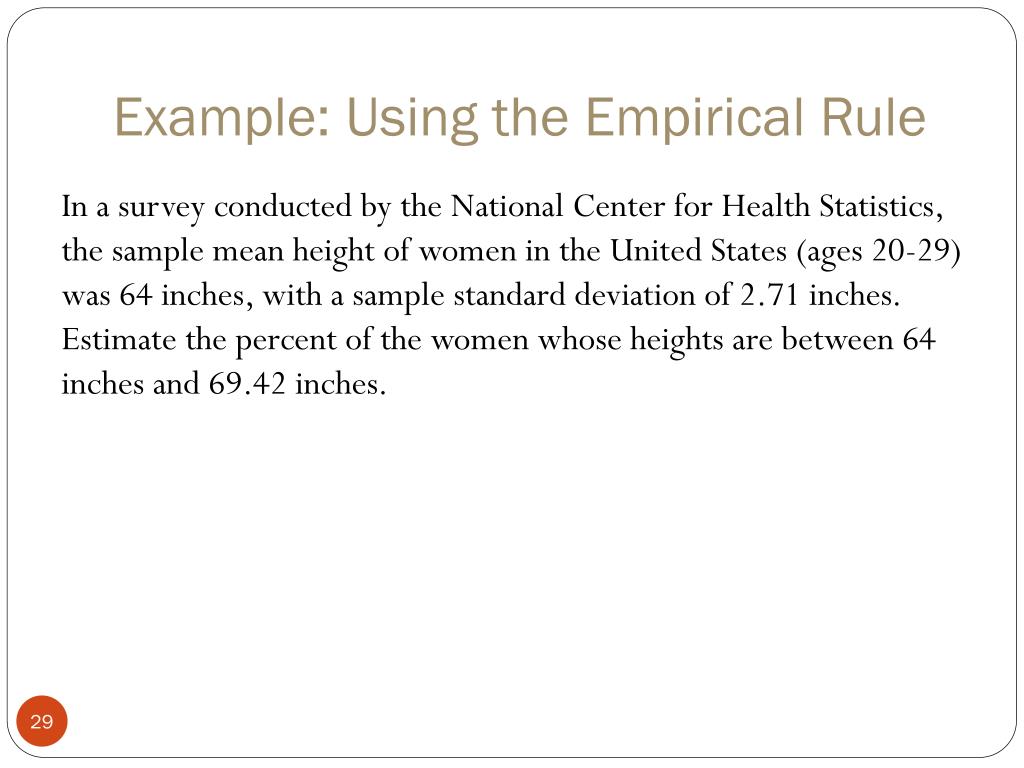 Example: Using the Empirical Rule

In a survey conducted by the National Center for Health Statistics, the sample mean height of women in the United States (ages 20-29) was 64 inches, with a sample standard deviation of 2.71 inches. Estimate the percent of the women whose heights are between 64 inches and 69.42 inches.

29